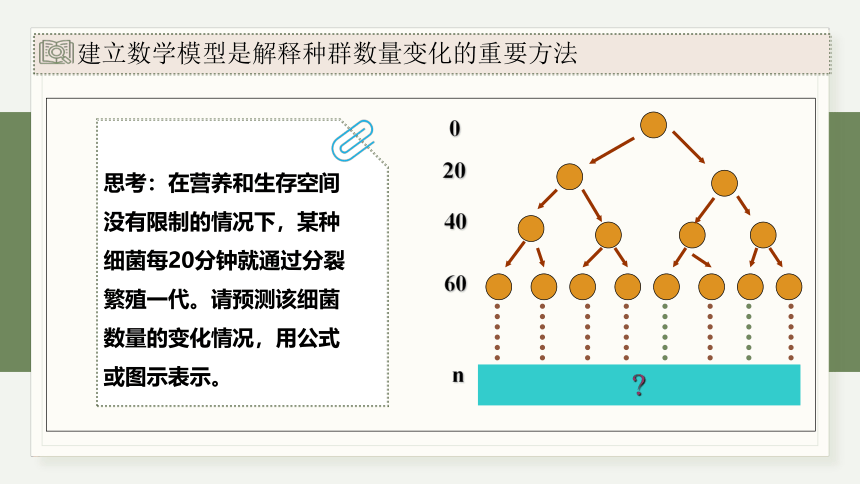 建立数学模型是解释种群数量变化的重要方法

思考：在营养和生存空间没有限制的情况下，某种细菌每20分钟就通过分裂繁殖一代。请预测该细菌数量的变化情况，用公式或图示表示。

0
20
40
60
n
?